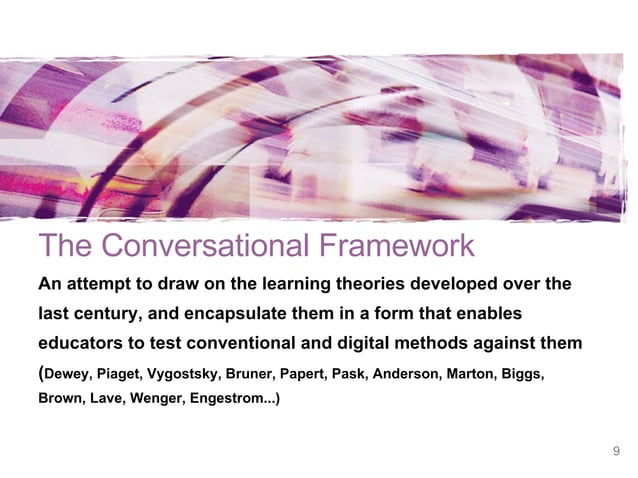 The Conversational Framework

An attempt to draw on the learning theories developed over the last century, and encapsulate them in a form that enables educators to test conventional and digital methods against them (Dewey, Piaget, Vygostsky, Bruner, Papert, Pask, Anderson, Marton, Biggs, Brown, Lave, Wenger, Engestrom...)

9